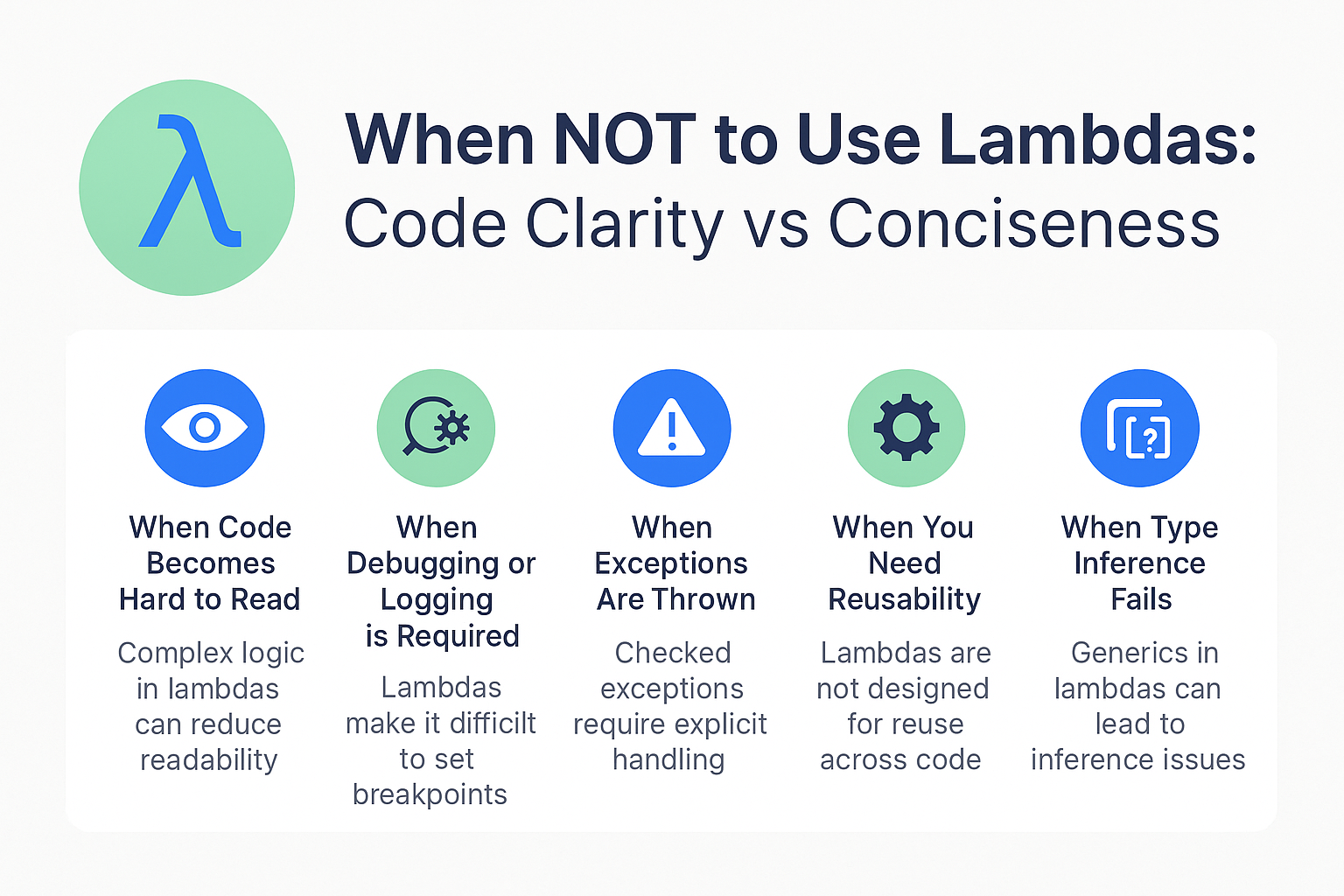 λ

When NOT to Use Lambdas:
Code Clarity vs Conciseness

When Code Becomes Hard to Read

Complex logic in lambdas can reduce readability

When Debugging or Logging is Required

Lambdas make it difficilt to set breakpoints

When Exceptions Are Thrown

Checked exceptions require explicit handling

When You Need Reusability

Lambdas are not designed for reuse across code

When Type Inference Fails

Generics in lambdas can lead to inference issues